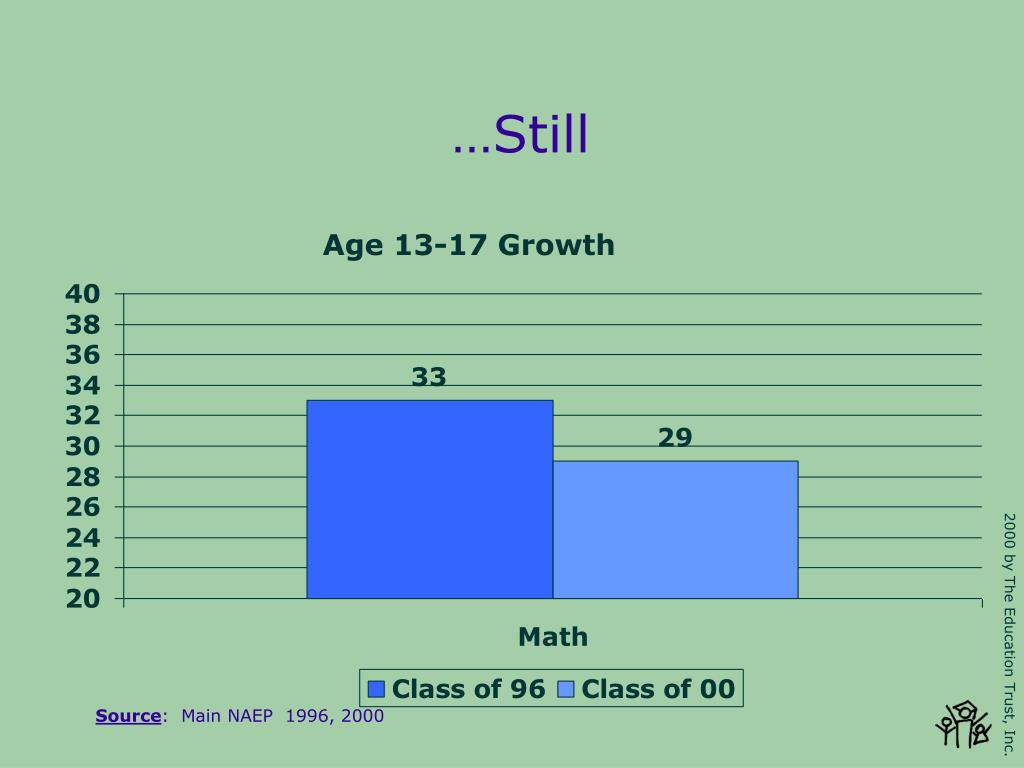 …Still

Age 13-17 Growth

40
38
36
34
32
30
28
26
24
22
20

33

29

Math

Class of 96 Class of 00

Source: Main NAEP 1996, 2000

2000 by The Education Trust, Inc.